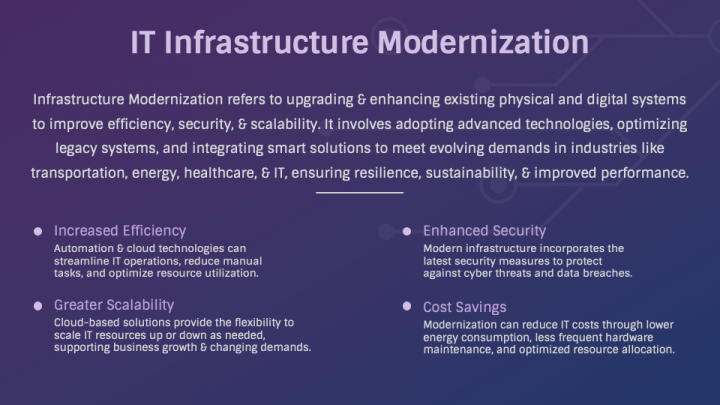 IT Infrastructure Modernization

Infrastructure Modernization refers to upgrading & enhancing existing physical and digital systems to improve efficiency, security, & scalability. It involves adopting advanced technologies, optimizing legacy systems, and integrating smart solutions to meet evolving demands in industries like transportation, energy, healthcare, & IT, ensuring resilience, sustainability, & improved performance.

Increased Efficiency
Automation & cloud technologies can streamline IT operations, reduce manual tasks, and optimize resource utilization.

Greater Scalability
Cloud-based solutions provide the flexibility to scale IT resources up or down as needed, supporting business growth & changing demands.

Enhanced Security
Modern infrastructure incorporates the latest security measures to protect against cyber threats and data breaches.

Cost Savings
Modernization can reduce IT costs through lower energy consumption, less frequent hardware maintenance, and optimized resource allocation.